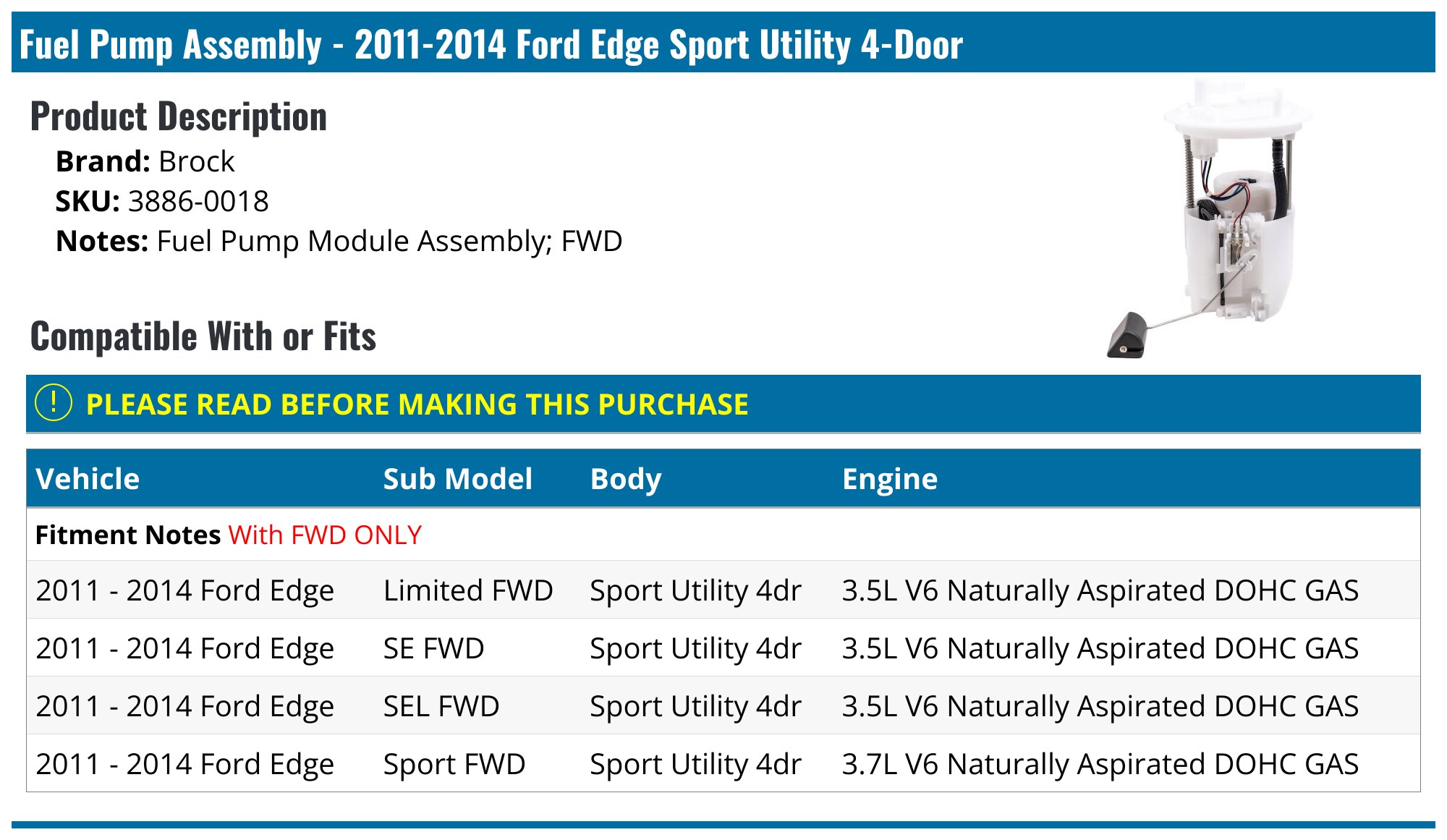 Fuel Pump Assembly - 2011-2014 Ford Edge Sport Utility 4-Door

Product Description

Brand: Brock
SKU: 3886-0018
Notes: Fuel Pump Module Assembly; FWD

Compatible With or Fits

! PLEASE READ BEFORE MAKING THIS PURCHASE

| Vehicle | Sub Model | Body | Engine |
|---|---|---|---|
| Fitment Notes With FWD ONLY | | | |
| 2011 - 2014 Ford Edge | Limited FWD | Sport Utility 4dr | 3.5L V6 Naturally Aspirated DOHC GAS |
| 2011 - 2014 Ford Edge | SE FWD | Sport Utility 4dr | 3.5L V6 Naturally Aspirated DOHC GAS |
| 2011 - 2014 Ford Edge | SEL FWD | Sport Utility 4dr | 3.5L V6 Naturally Aspirated DOHC GAS |
| 2011 - 2014 Ford Edge | Sport FWD | Sport Utility 4dr | 3.7L V6 Naturally Aspirated DOHC GAS |